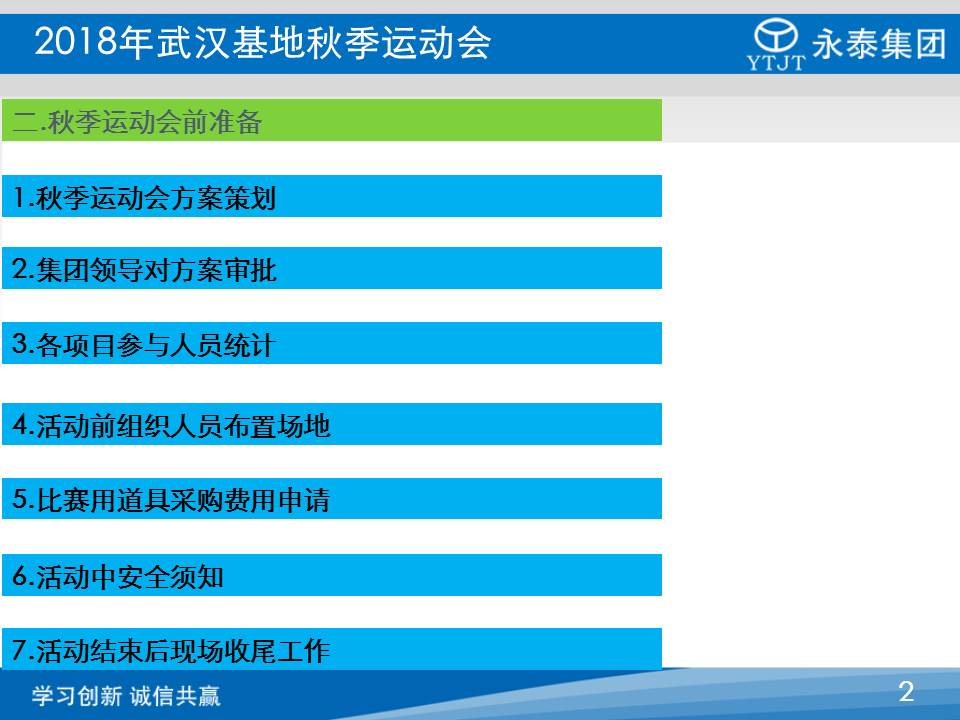 2018年武汉基地秋季运动会

YTJT 永泰集团

二.秋季运动会前准备

1.秋季运动会方案策划

2.集团领导对方案审批

3.各项目参与人员统计

4.活动前组织人员布置场地

5.比赛用道具采购费用申请

6.活动中安全须知

7.活动结束后现场收尾工作

学习创新 诚信共赢

2